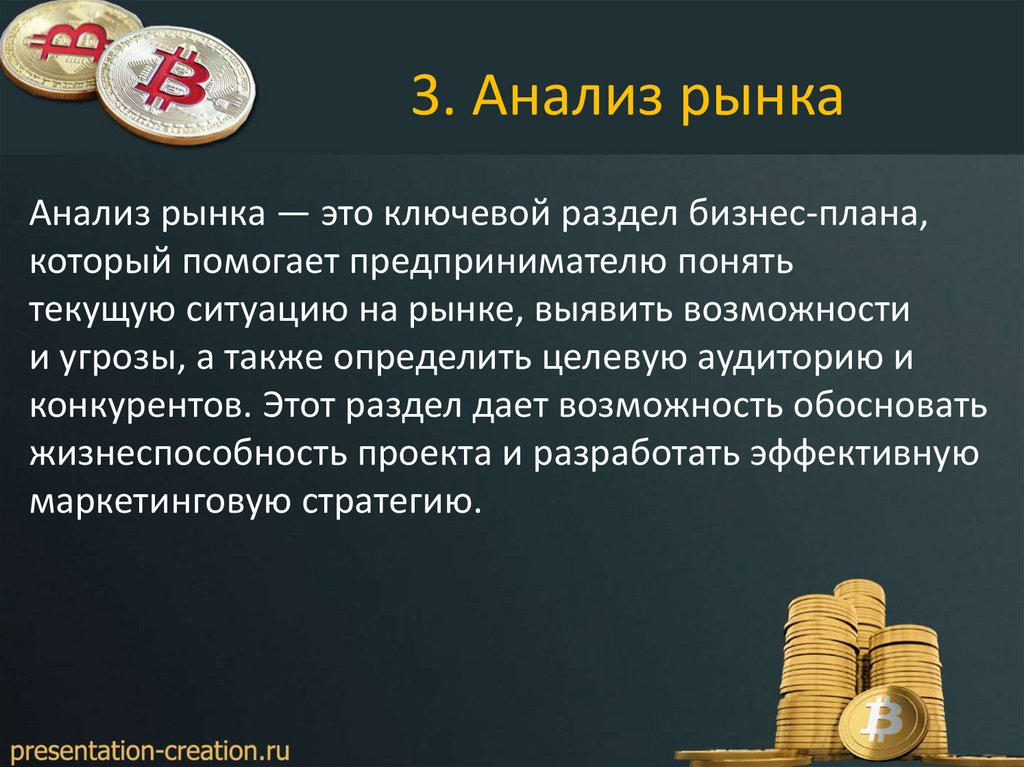 3. Анализ рынка

Анализ рынка — это ключевой раздел бизнес-плана, который помогает предпринимателю понять текущую ситуацию на рынке, выявить возможности и угрозы, а также определить целевую аудиторию и конкурентов. Этот раздел дает возможность обосновать жизнеспособность проекта и разработать эффективную маркетинговую стратегию.

presentation-creation.ru